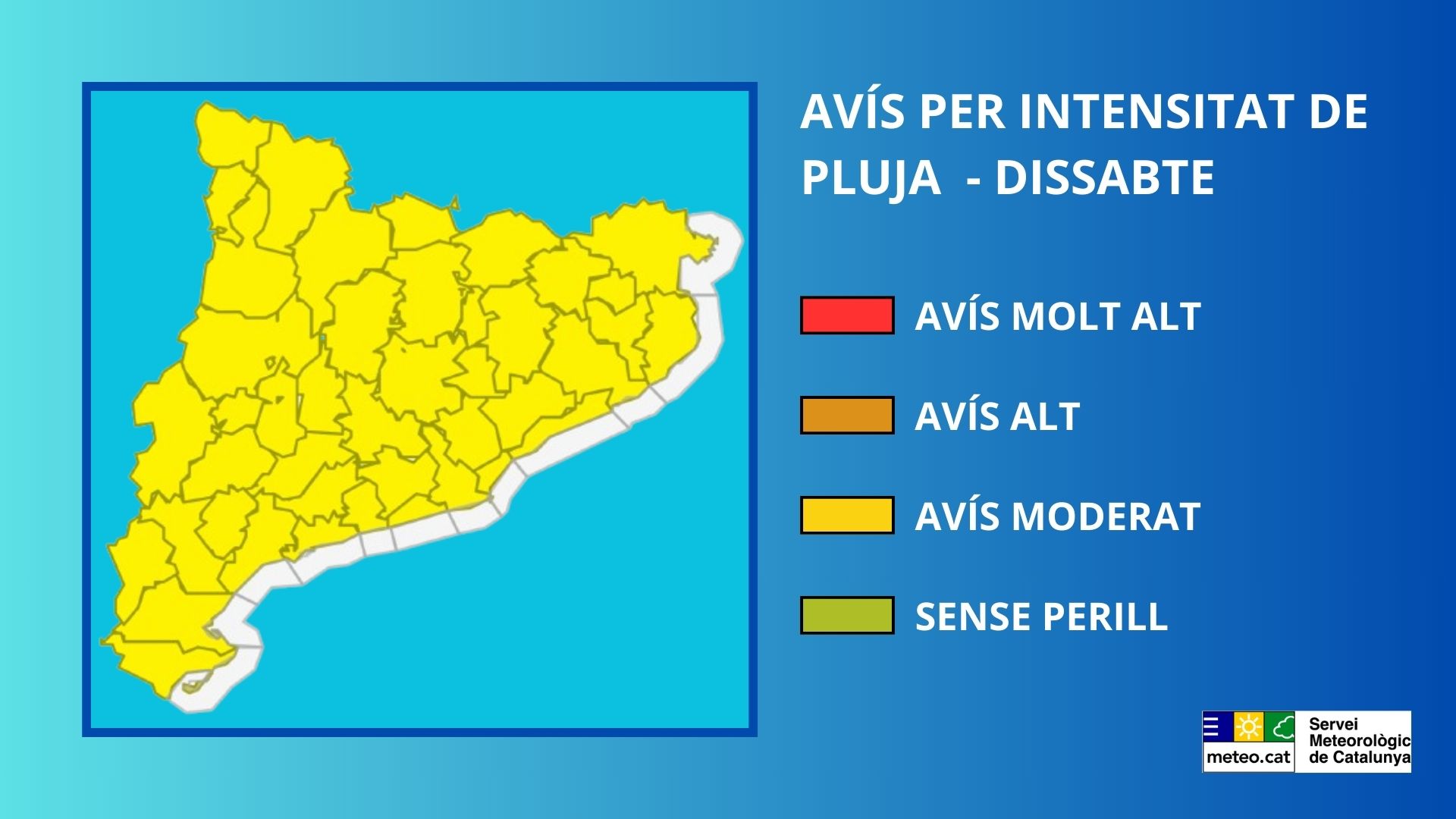 AVÍS PER INTENSITAT DE PLUJA - DISSABTE

AVÍS MOLT ALT

AVÍS ALT

AVÍS MODERAT

SENSE PERILL

meteo.cat
Servei Meteorològic de Catalunya